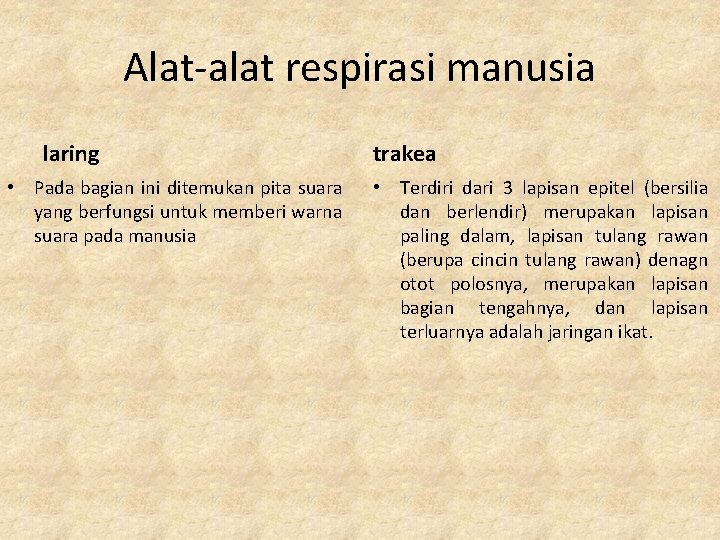 Alat-alat respirasi manusia

laring

• Pada bagian ini ditemukan pita suara yang berfungsi untuk memberi warna suara pada manusia

trakea

• Terdiri dari 3 lapisan epitel (bersilia dan berlendir) merupakan lapisan paling dalam, lapisan tulang rawan (berupa cincin tulang rawan) denagn otot polosnya, merupakan lapisan bagian tengahnya, dan lapisan terluarnya adalah jaringan ikat.